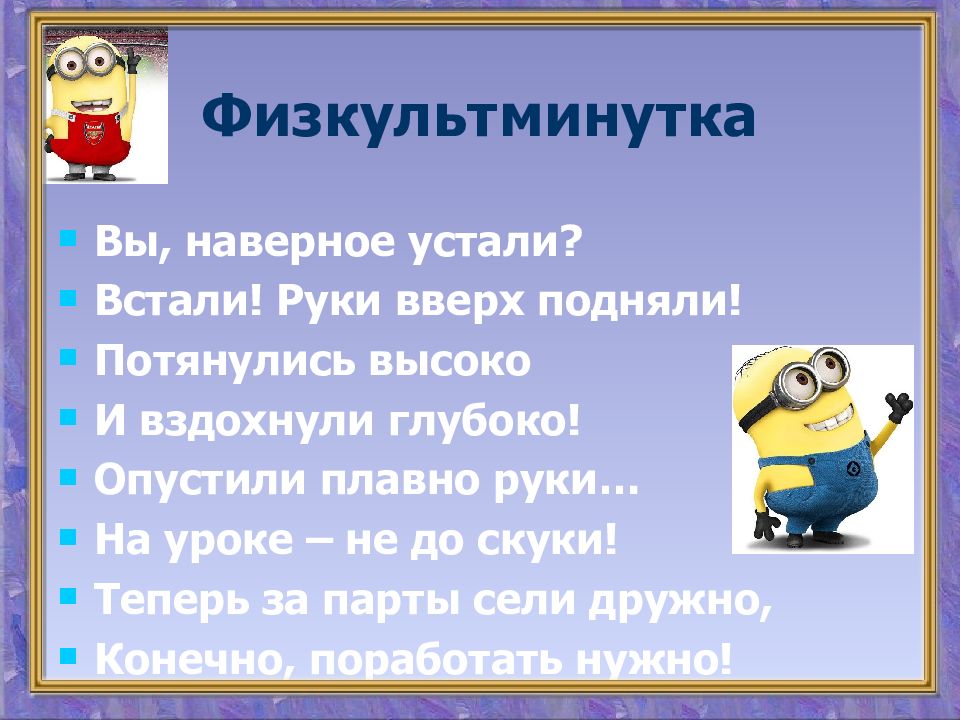 Физкультминутка

- Вы, наверное устали?
- Встали! Руки вверх подняли!
- Потянулись высоко
- И вздохнули глубоко!
- Опустили плавно руки…
- На уроке – не до скуки!
- Теперь за парты сели дружно,
- Конечно, поработать нужно!